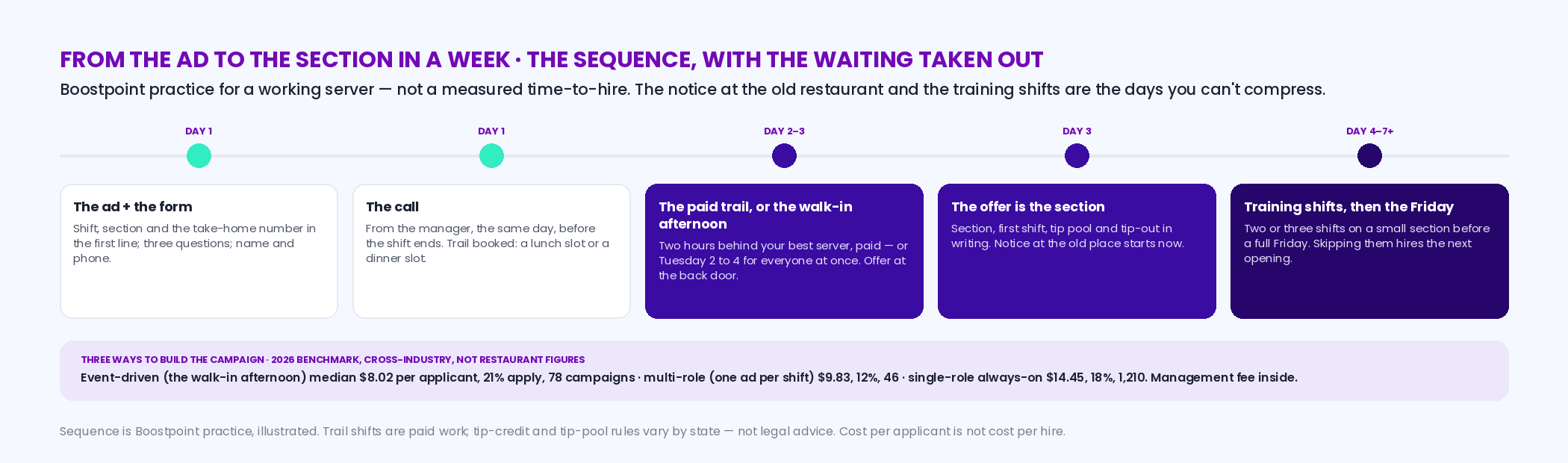 FROM THE AD TO THE SECTION IN A WEEK · THE SEQUENCE, WITH THE WAITING TAKEN OUT

Boostpoint practice for a working server — not a measured time-to-hire. The notice at the old restaurant and the training shifts are the days you can't compress.

DAY 1

The ad + the form

Shift, section and the take-home number in the first line; three questions; name and phone.

DAY 1

The call

From the manager, the same day, before the shift ends. Trail booked: a lunch slot or a dinner slot.

DAY 2–3

The paid trail, or the walk-in afternoon

Two hours behind your best server, paid — or Tuesday 2 to 4 for everyone at once. Offer at the back door.

DAY 3

The offer is the section

Section, first shift, tip pool and tip-out in writing. Notice at the old place starts now.

DAY 4–7+

Training shifts, then the Friday

Two or three shifts on a small section before a full Friday. Skipping them hires the next opening.

THREE WAYS TO BUILD THE CAMPAIGN · 2026 BENCHMARK, CROSS-INDUSTRY, NOT RESTAURANT FIGURES

Event-driven (the walk-in afternoon) median $8.02 per applicant, 21% apply, 78 campaigns · multi-role (one ad per shift) $9.83, 12%, 46 · single-role always-on $14.45, 18%, 1,210. Management fee inside.

Sequence is Boostpoint practice, illustrated. Trail shifts are paid work; tip-credit and tip-pool rules vary by state — not legal advice. Cost per applicant is not cost per hire.